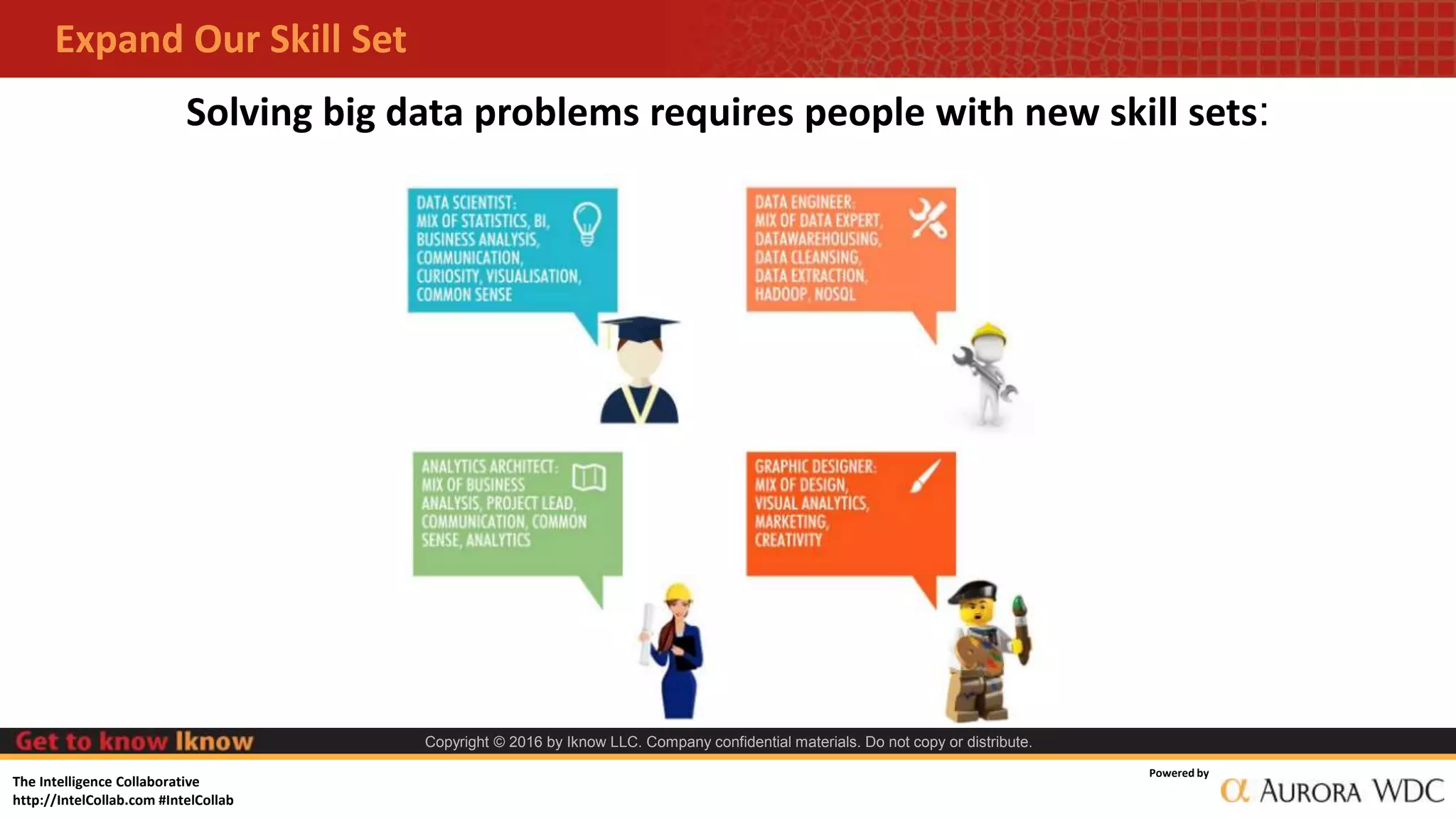 Expand Our Skill Set

Solving big data problems requires people with new skill sets:

DATA SCIENTIST: MIX OF STATISTICS, BI, BUSINESS ANALYSIS, COMMUNICATION, CURIOSITY, VISUALISATION, COMMON SENSE

DATA ENGINEER: MIX OF DATA EXPERT, DATAWAREHOUSING, DATA CLEANSING, DATA EXTRACTION, HADOOP, NOSQL

ANALYTICS ARCHITECT: MIX OF BUSINESS ANALYSIS, PROJECT LEAD, COMMUNICATION, COMMON SENSE, ANALYTICS

GRAPHIC DESIGNER: MIX OF DESIGN, VISUAL ANALYTICS, MARKETING, CREATIVITY

Get to know Iknow

Copyright © 2016 by Iknow LLC. Company confidential materials. Do not copy or distribute.

The Intelligence Collaborative
http://IntelCollab.com #IntelCollab

Powered by
AURORA WDC